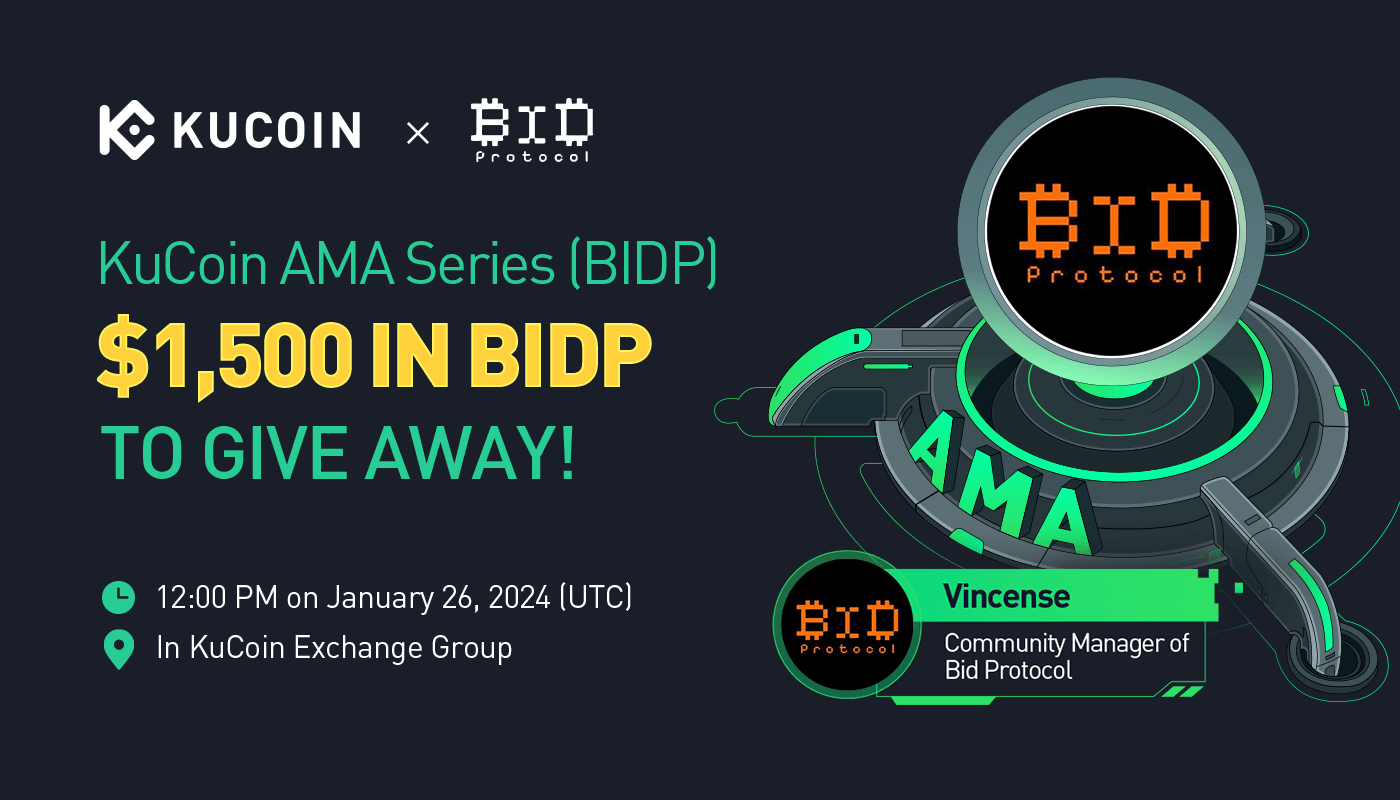 KUCOIN × BID Protocol

KuCoin AMA Series (BIDP)

$1,500 IN BIDP

TO GIVE AWAY!

12:00 PM on January 26, 2024 (UTC)

In KuCoin Exchange Group

BID Protocol

AMA

BID Protocol

Vincense

Community Manager of Bid Protocol